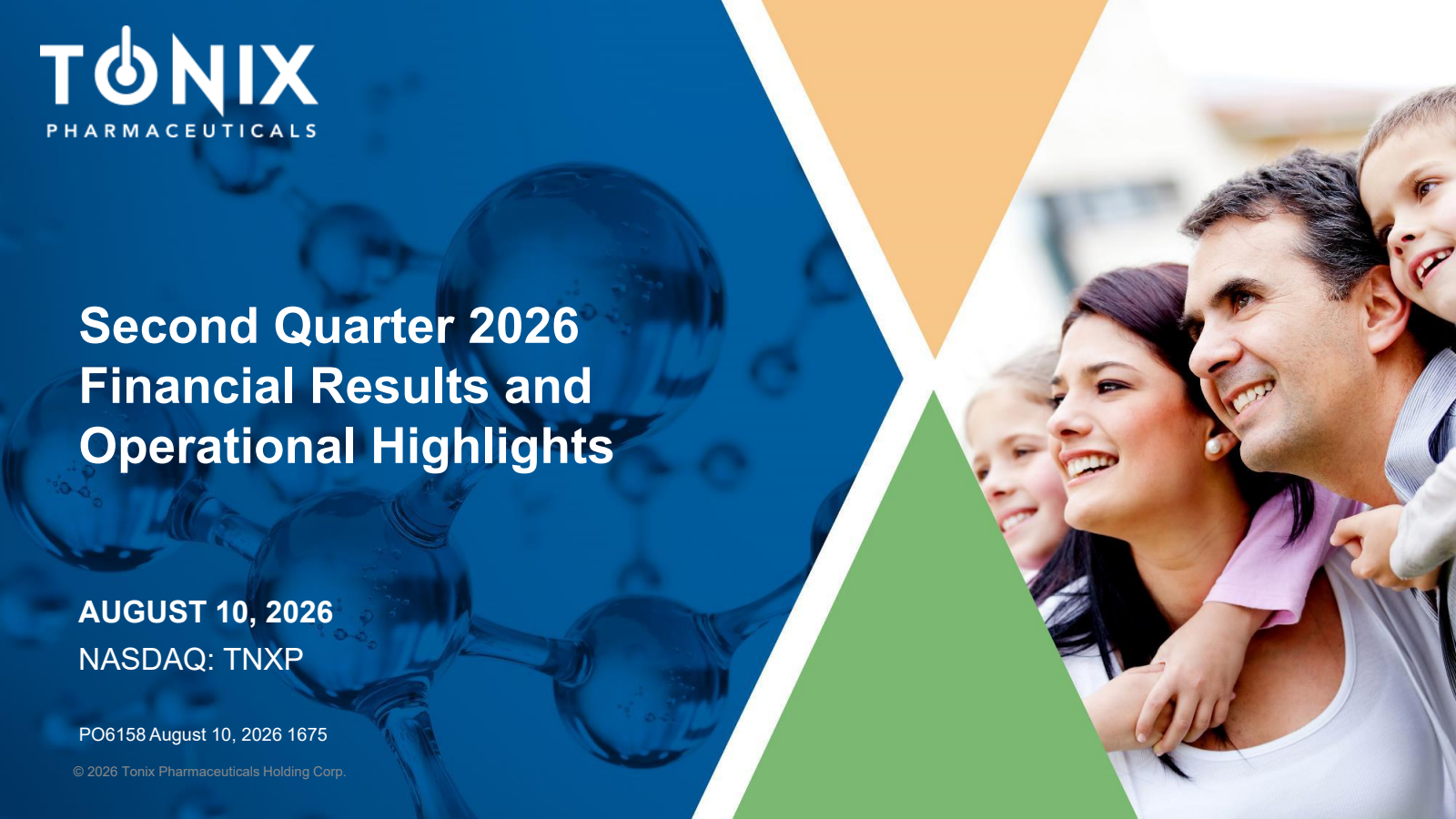 TONIX
PHARMACEUTICALS

Second Quarter 2026 Financial Results and Operational Highlights

AUGUST 10, 2026
NASDAQ: TNXP

PO6158 August 10, 2026 1675

© 2026 Tonix Pharmaceuticals Holding Corp.